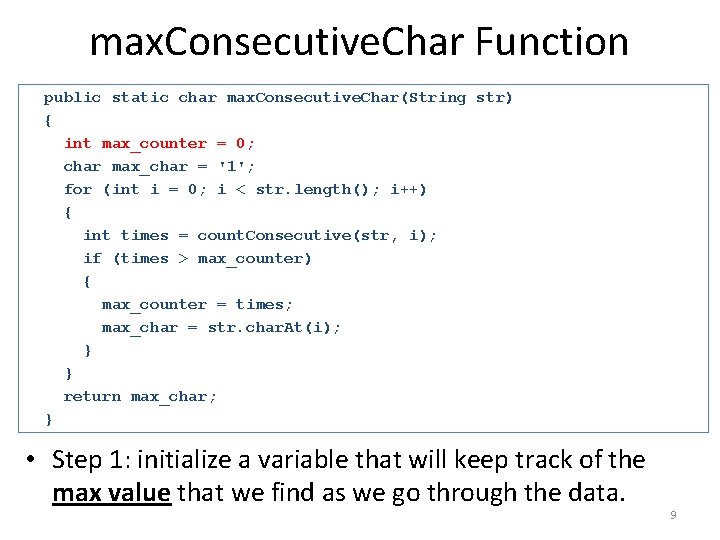 maxConsecutiveChar Function

public static char maxConsecutiveChar(String str)
{
  int max_counter = 0;
  char max_char = '1';
  for (int i = 0; i < str.length(); i++)
  {
    int times = countConsecutive(str, i);
    if (times > max_counter)
    {
      max_counter = times;
      max_char = str.charAt(i);
    }
  }
  return max_char;
}

• Step 1: initialize a variable that will keep track of the max value that we find as we go through the data.

9